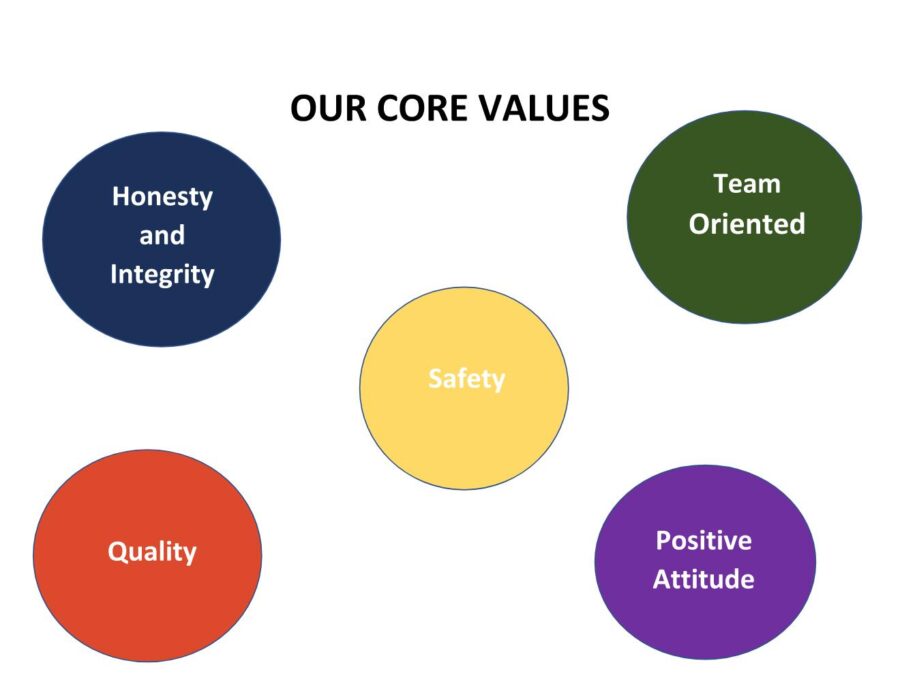 OUR CORE VALUES

Honesty and Integrity

Team Oriented

Safety

Quality

Positive Attitude